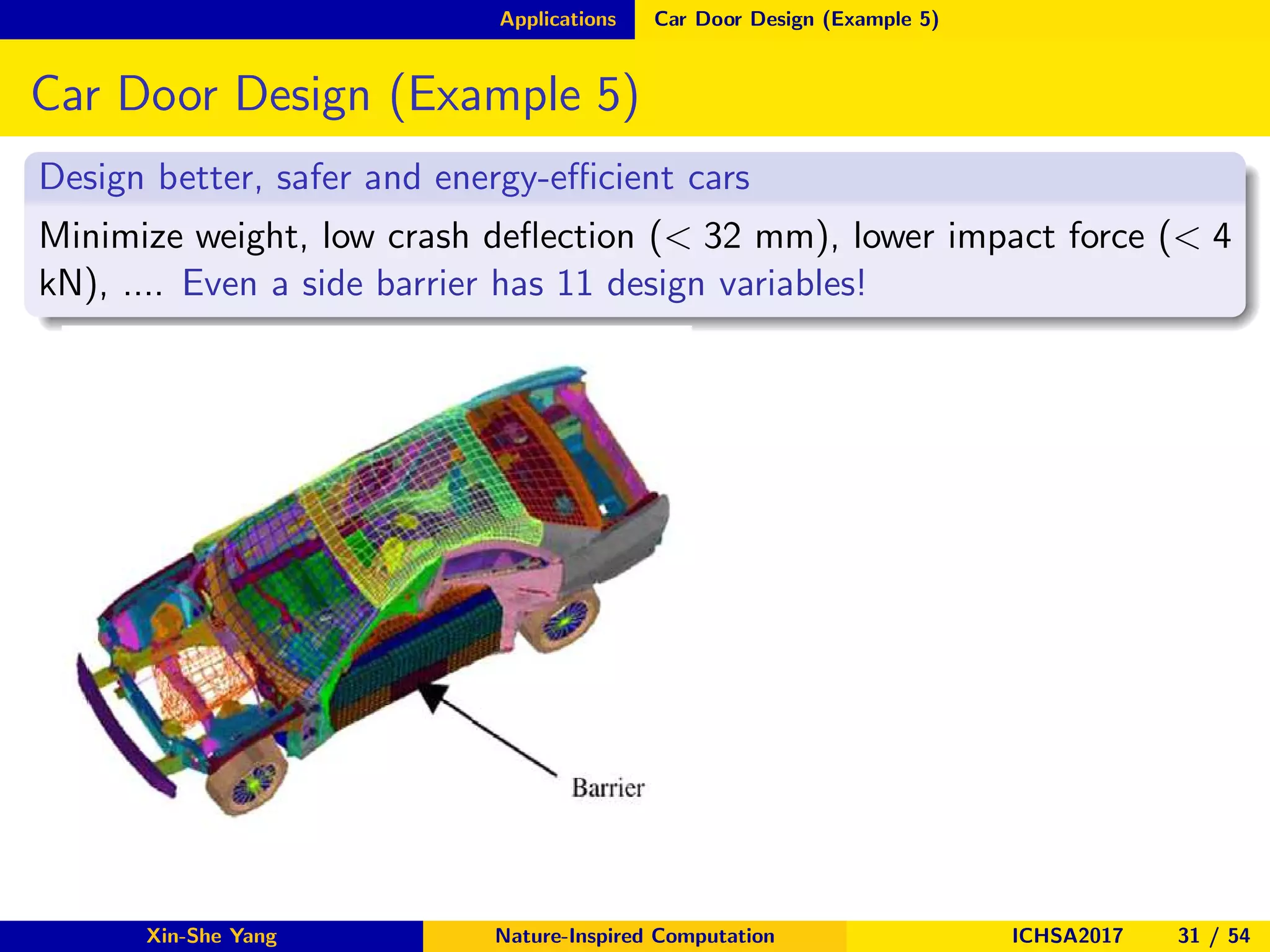 Applications Car Door Design (Example 5)

Car Door Design (Example 5)

Design better, safer and energy-efficient cars

Minimize weight, low crash deflection ($<$ 32 mm), lower impact force ($<$ 4 kN), .... Even a side barrier has 11 design variables!

Barrier

Xin-She Yang Nature-Inspired Computation ICHSA2017 31 / 54